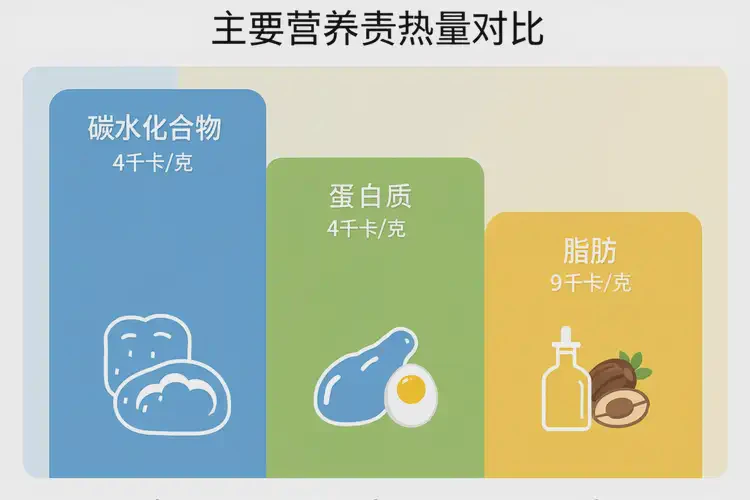 主要营养责热量对比

碳水化合物
4千卡/克

蛋白质
4千卡/克

脂肪
9千卡/克